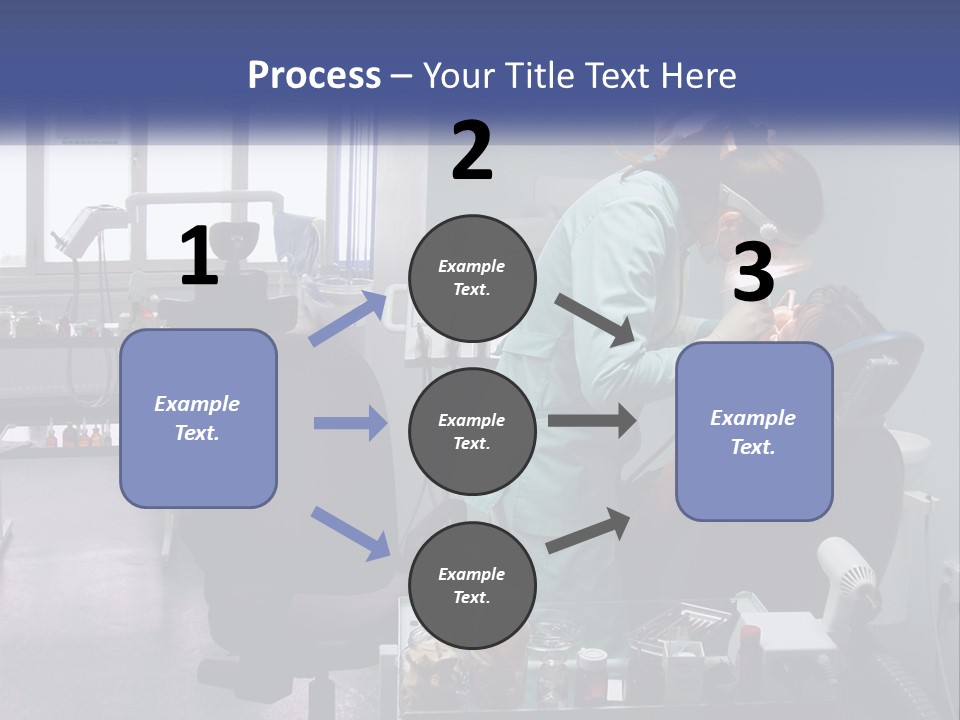 Process – Your Title Text Here

1

Example Text.

2

Example Text.

Example Text.

Example Text.

3

Example Text.